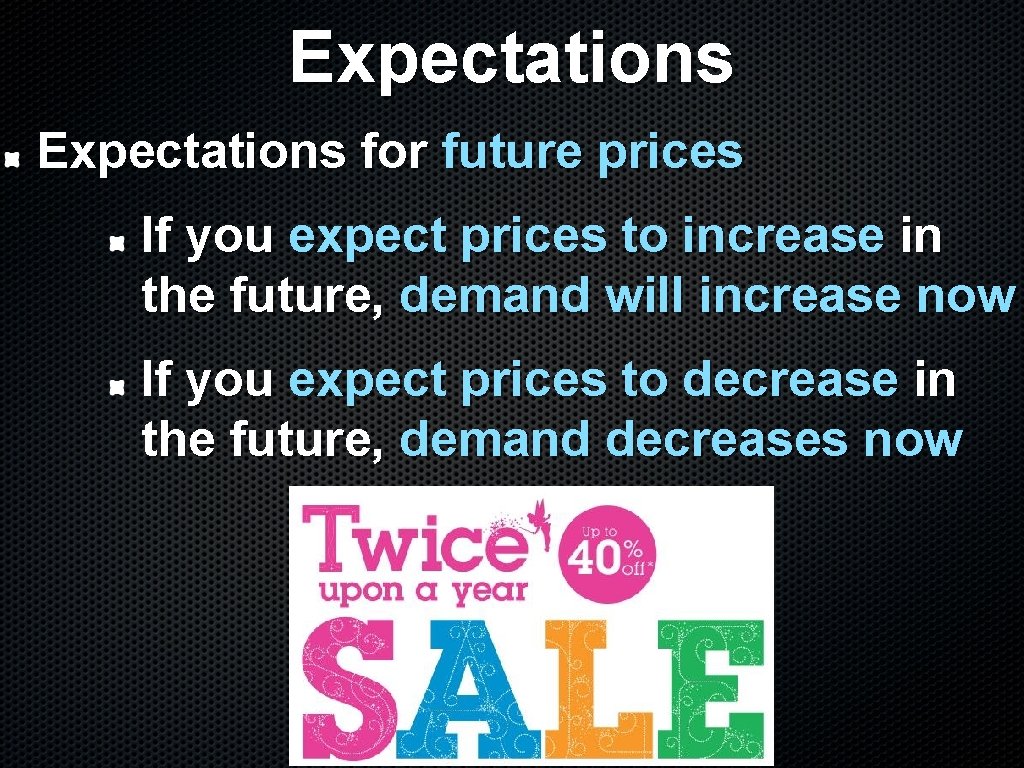 Expectations

Expectations for future prices

If you expect prices to increase in the future, demand will increase now

If you expect prices to decrease in the future, demand decreases now

Twice upon a year

Up to 40% off*

SALE